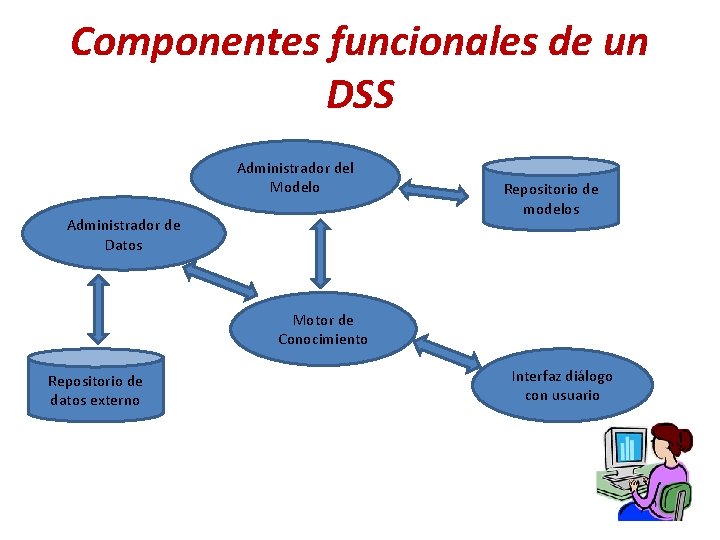 Componentes funcionales de un DSS

Administrador del Modelo

Repositorio de modelos

Administrador de Datos

Motor de Conocimiento

Repositorio de datos externo

Interfaz diálogo con usuario